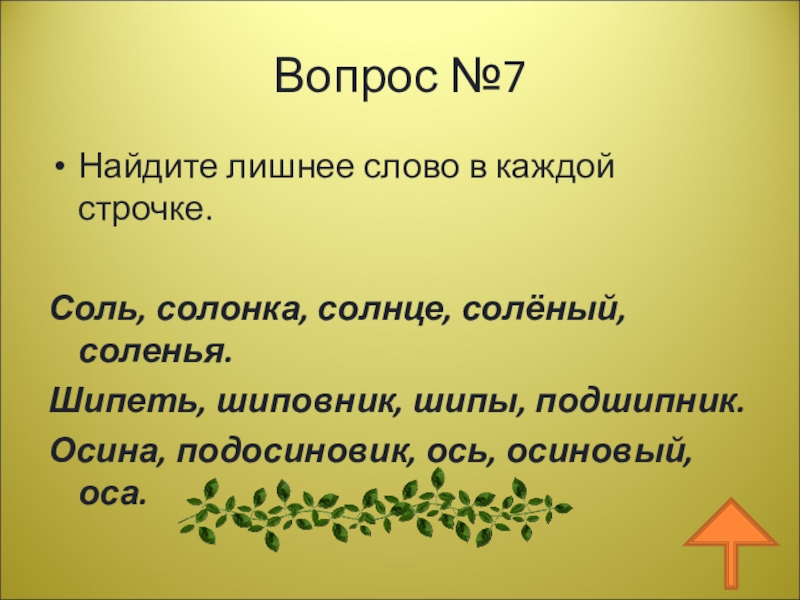 Вопрос №7

• Найдите лишнее слово в каждой строчке.

Соль, солонка, солнце, солёный, соленья.

Шипеть, шиповник, шипы, подшипник.

Осина, подосиновик, ось, осиновый, оса.